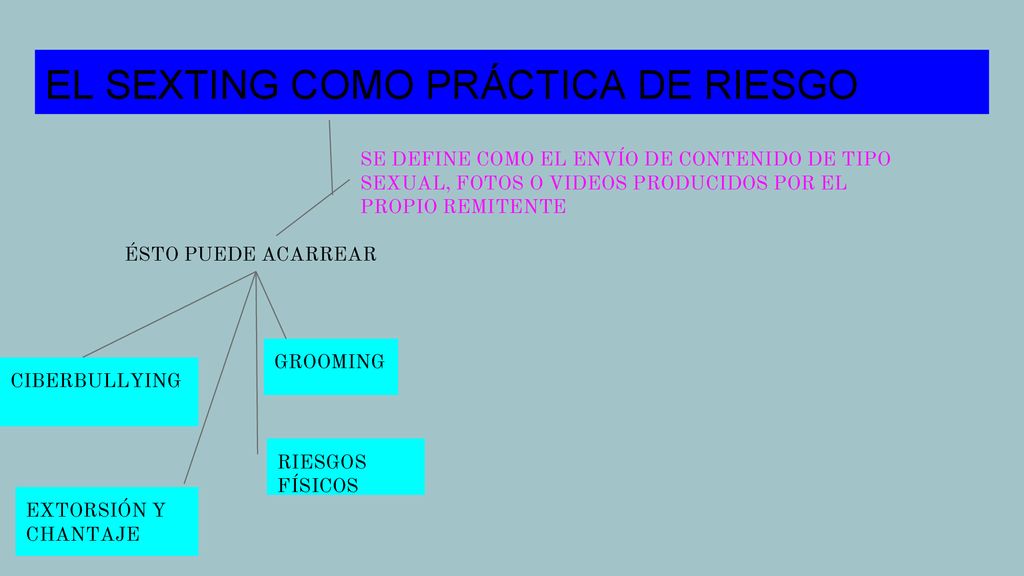 EL SEXTING COMO PRÁCTICA DE RIESGO

SE DEFINE COMO EL ENVÍO DE CONTENIDO DE TIPO SEXUAL, FOTOS O VIDEOS PRODUCIDOS POR EL PROPIO REMITENTE

ÉSTO PUEDE ACARREAR

CIBERBULLYING

GROOMING

RIESGOS FÍSICOS

EXTORSIÓN Y CHANTAJE